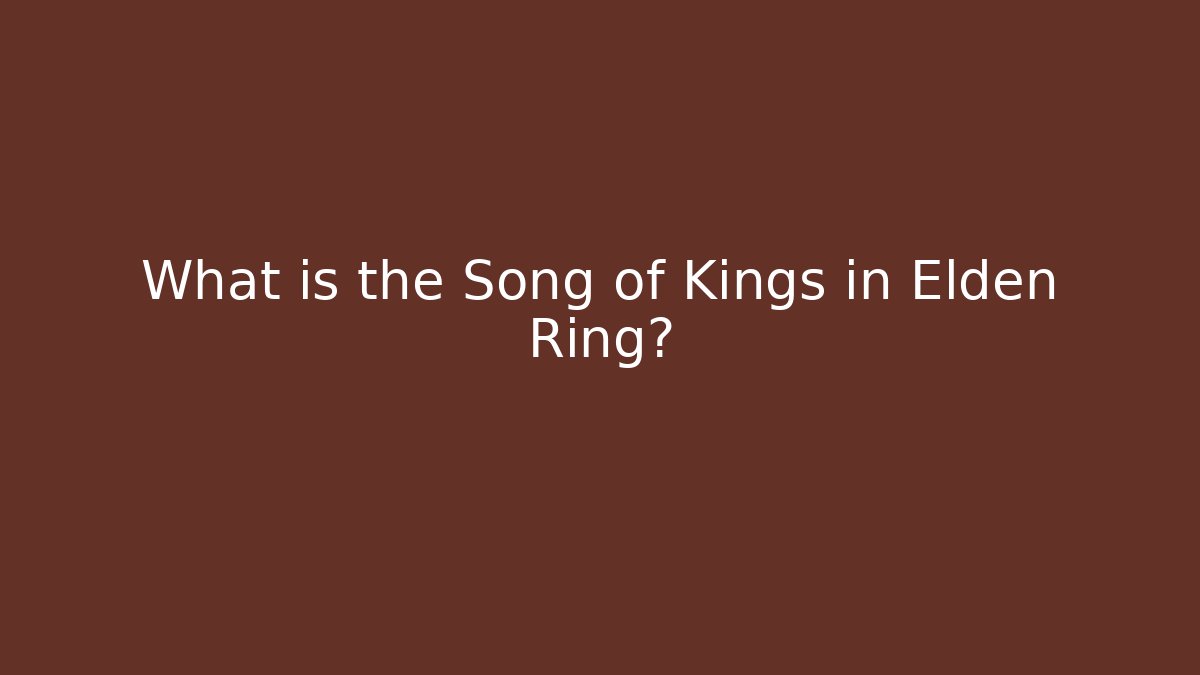 What is the Song of Kings in Elden Ring?